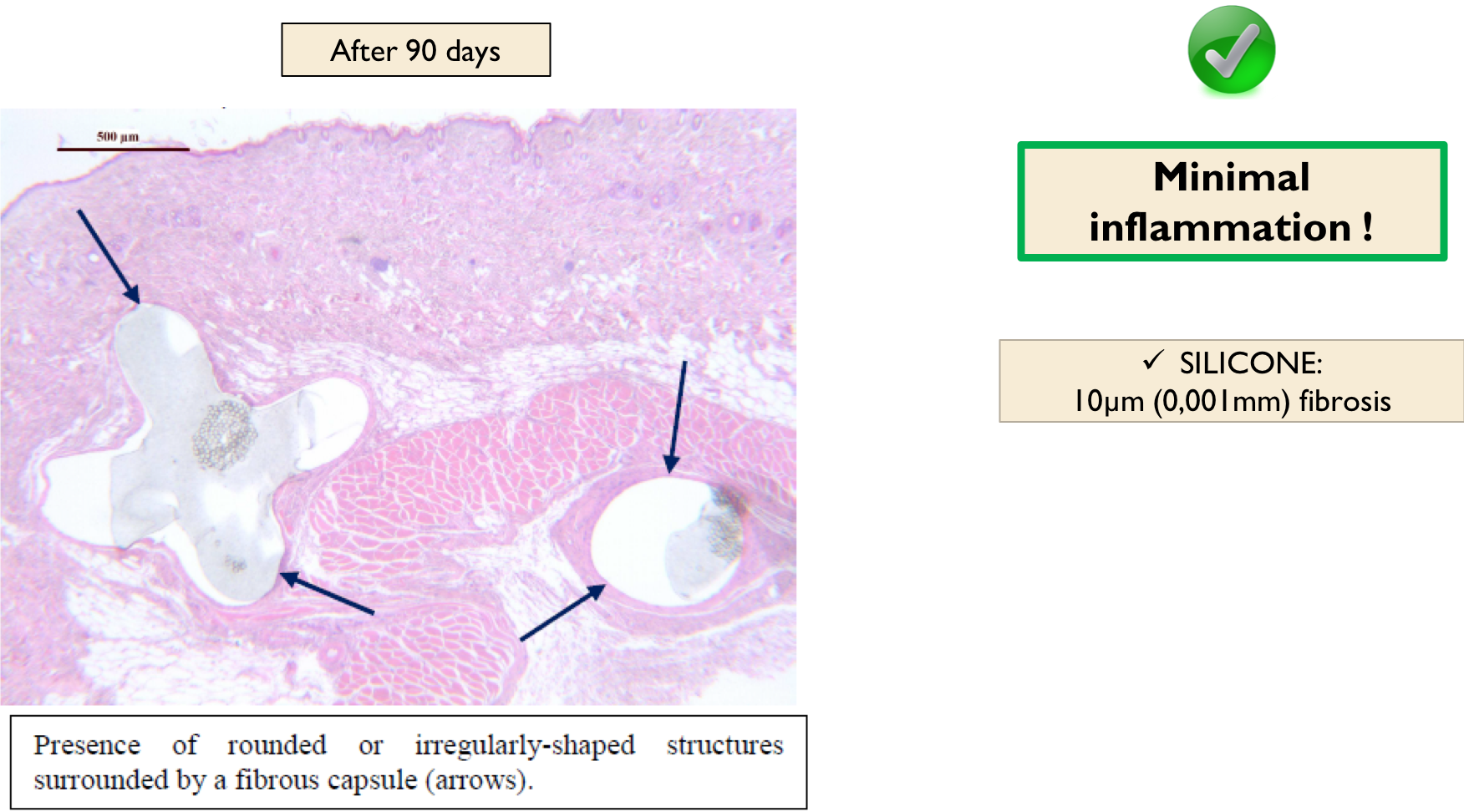 After 90 days

500 µm

Presence of rounded or irregularly-shaped structures surrounded by a fibrous capsule (arrows).

Minimal inflammation !

✓ SILICONE:
10µm (0,001mm) fibrosis